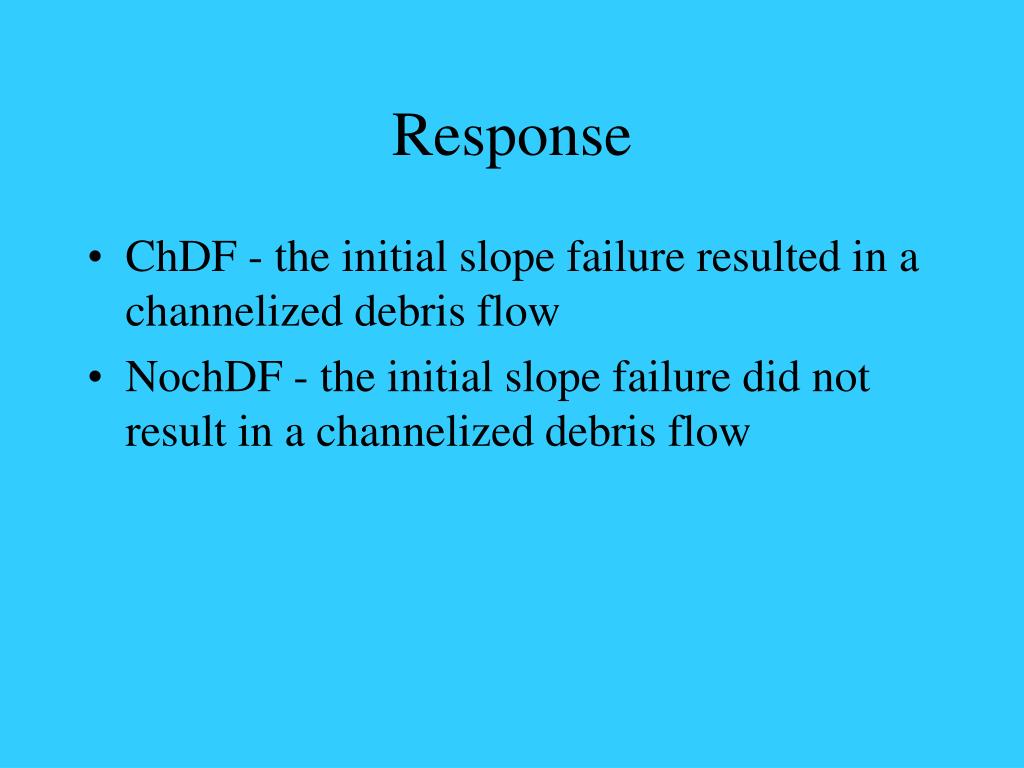 Response

• ChDF - the initial slope failure resulted in a channelized debris flow
• NochDF - the initial slope failure did not result in a channelized debris flow